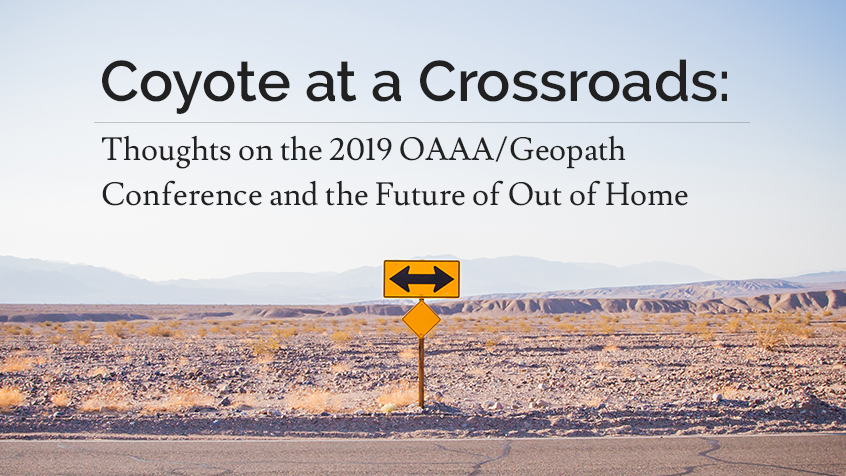 Coyote at a Crossroads:

Thoughts on the 2019 OAAA/Geopath Conference and the Future of Out of Home